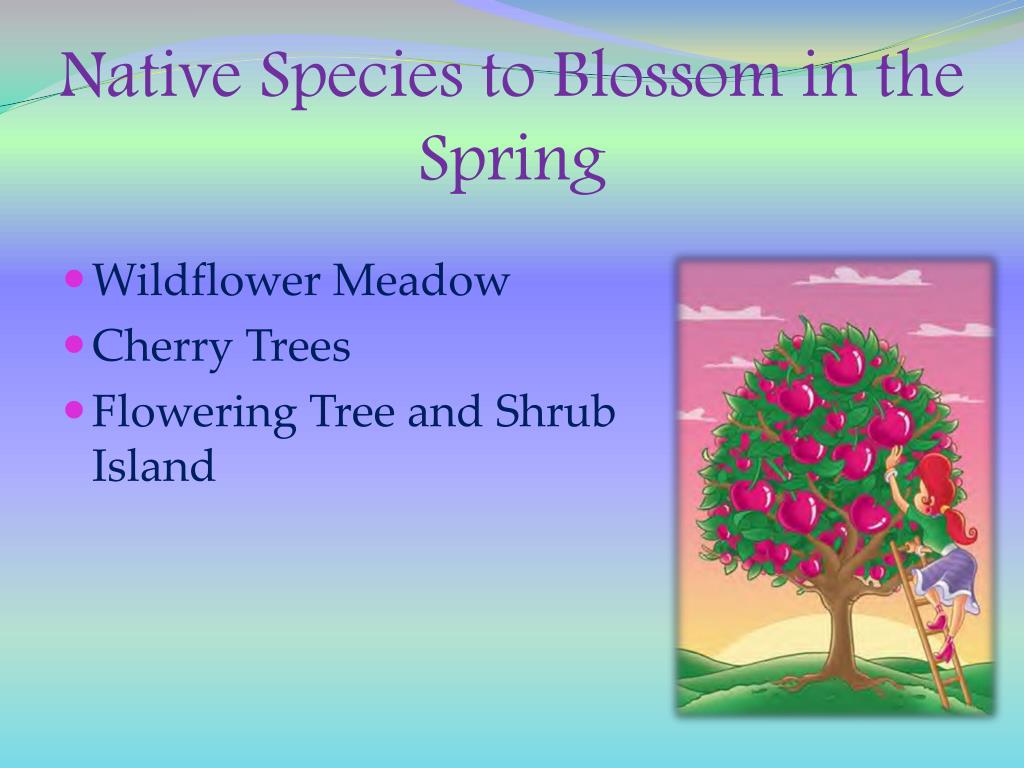 Native Species to Blossom in the Spring

- Wildflower Meadow
- Cherry Trees
- Flowering Tree and Shrub Island